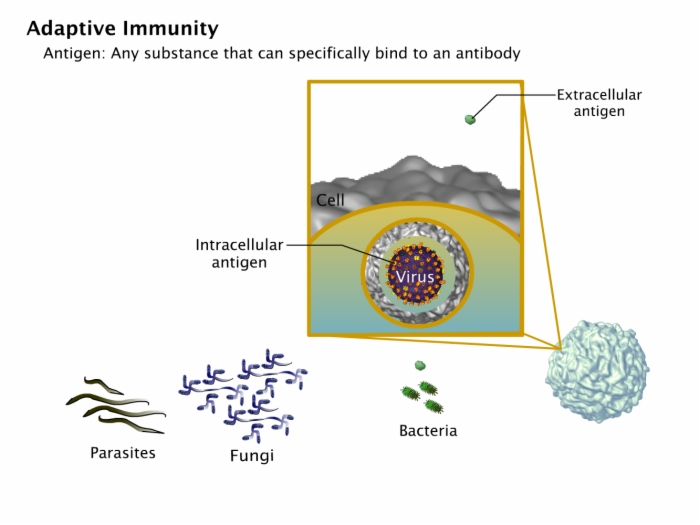 Adaptive Immunity
Antigen: Any substance that can specifically bind to an antibody

Extracellular antigen

Cell

Intracellular antigen

Virus

Parasites

Fungi

Bacteria